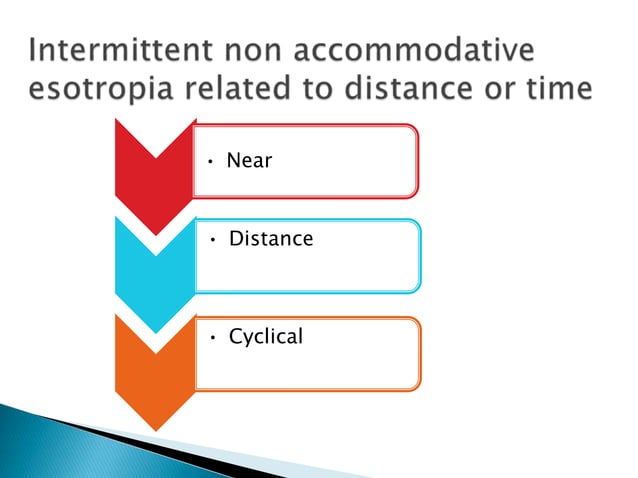 Intermittent non accommodative esotropia related to distance or time

• Near

• Distance

• Cyclical